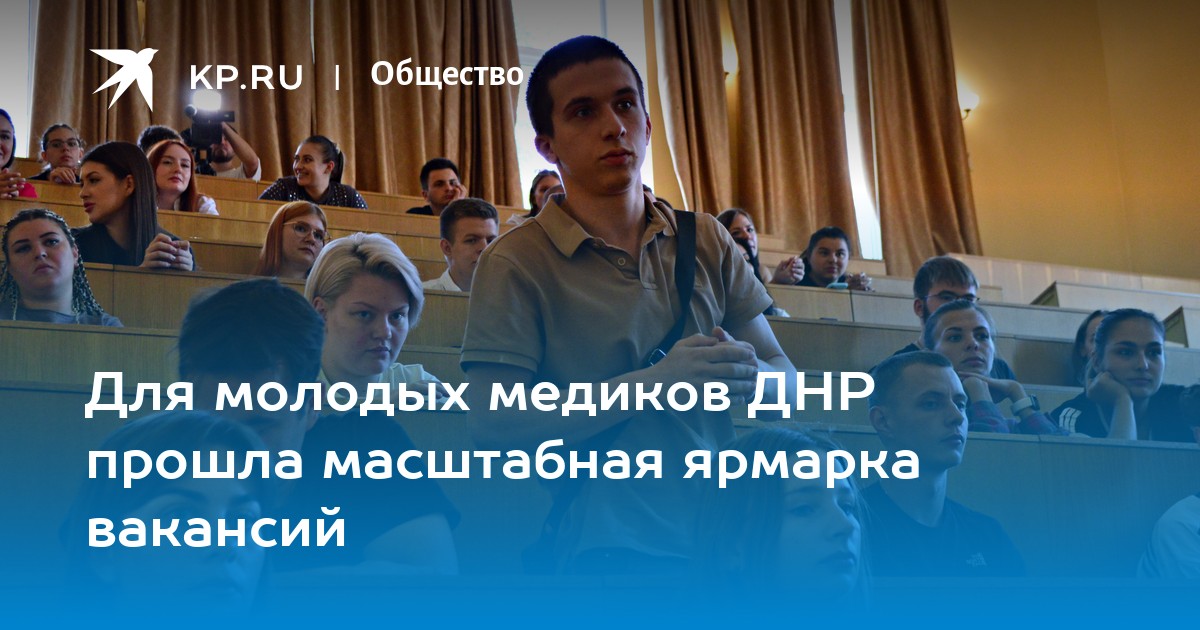 KP.RU | Общество

Для молодых медиков ДНР прошла масштабная ярмарка вакансий